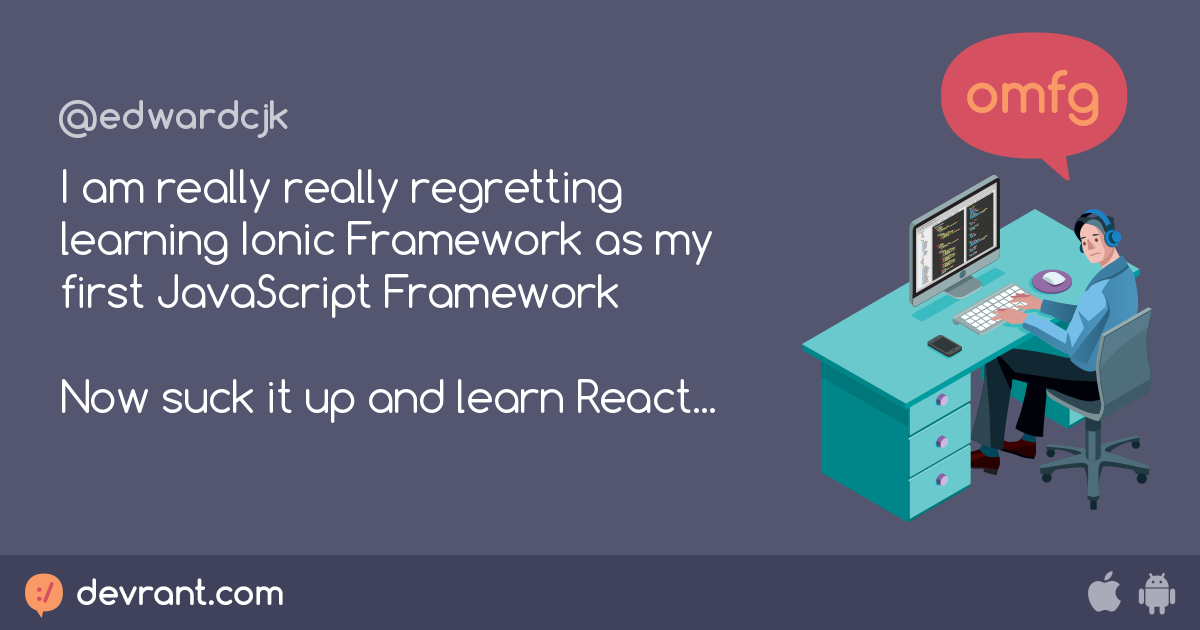 @edwardcjk

I am really really regretting learning Ionic Framework as my first JavaScript Framework

Now suck it up and learn React...

omfg

devrant.com